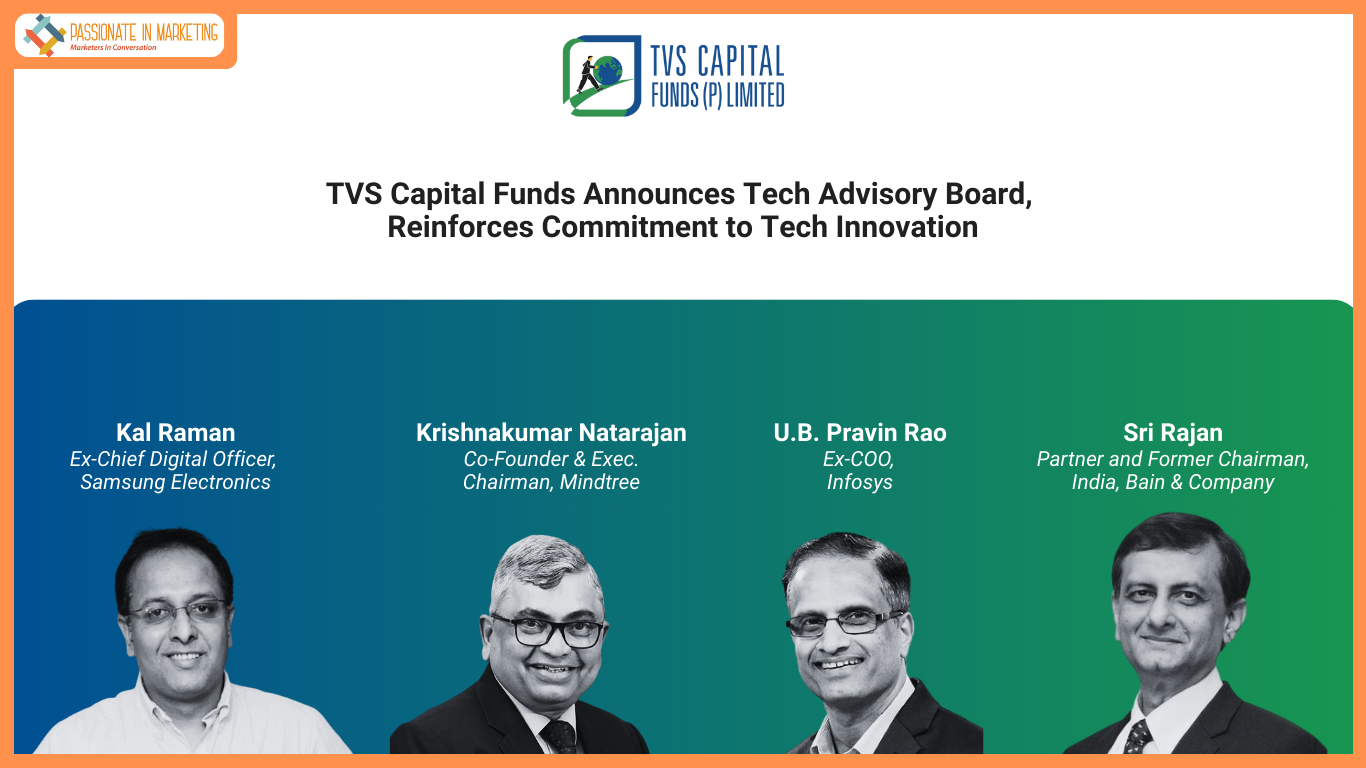 PASSIONATE IN MARKETING
Marketers In Conversation

TVS CAPITAL
FUNDS (P) LIMITED

TVS Capital Funds Announces Tech Advisory Board, Reinforces Commitment to Tech Innovation

Kal Raman
Ex-Chief Digital Officer, Samsung Electronics

Krishnakumar Natarajan
Co-Founder & Exec. Chairman, Mindtree

U.B. Pravin Rao
Ex-COO, Infosys

Sri Rajan
Partner and Former Chairman, India, Bain & Company